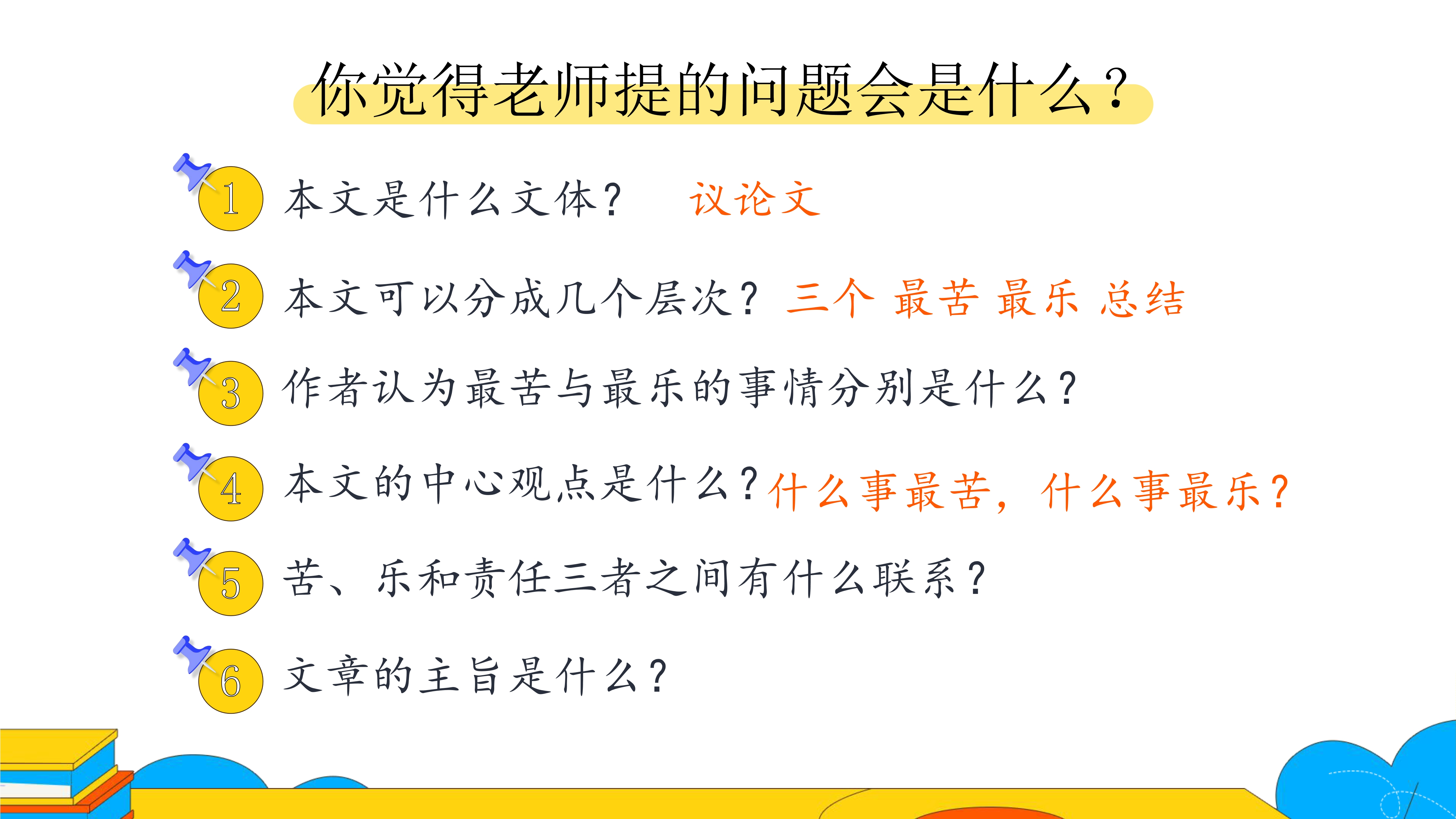 你觉得老师提的问题会是什么？

1 本文是什么文体？ 议论文

2 本文可以分成几个层次？ 三个 最苦 最乐 总结

3 作者认为最苦与最乐的事情分别是什么？

4 本文的中心观点是什么？什么事最苦，什么事最乐？

5 苦、乐和责任三者之间有什么联系？

6 文章的主旨是什么？